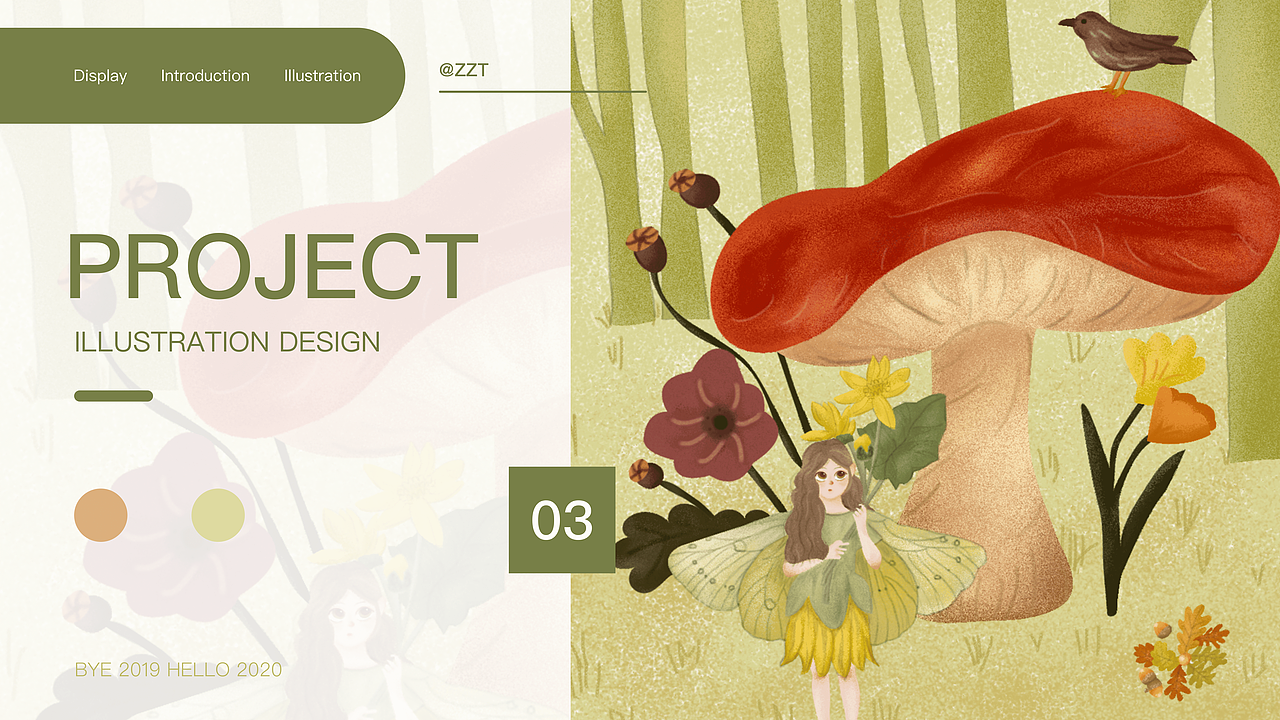 Display Introduction Illustration

@ZZT

PROJECT

ILLUSTRATION DESIGN

03

BYE 2019 HELLO 2020